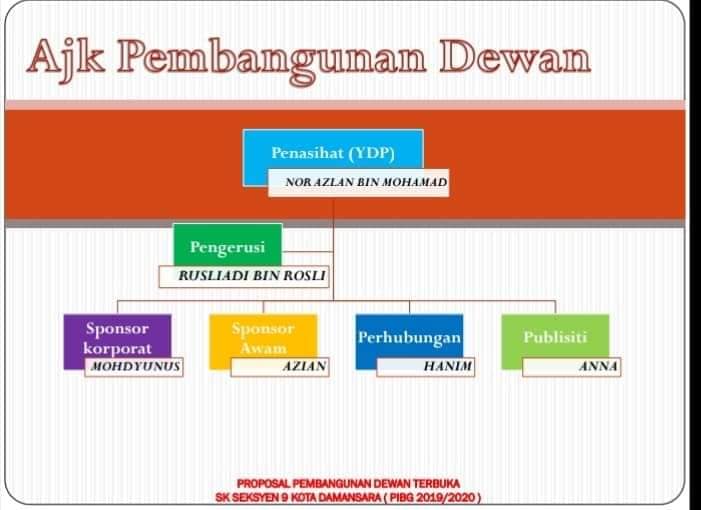 Ajk Pembangunan Dewan

Penasihat (YDP)
NOR AZLAN BIN MOHAMAD

Pengerusi
RUSLIADI BIN ROSLI

Sponsor korporat
MOHDYUNUS

Sponsor Awam
AZIAN

Perhubungan
HANIM

Publisiti
ANNA

PROPOSAL PEMBANGUNAN DEWAN TERBUKA
SK SEKSYEN 9 KOTA DAMANSARA ( PIBG 2019/2020 )